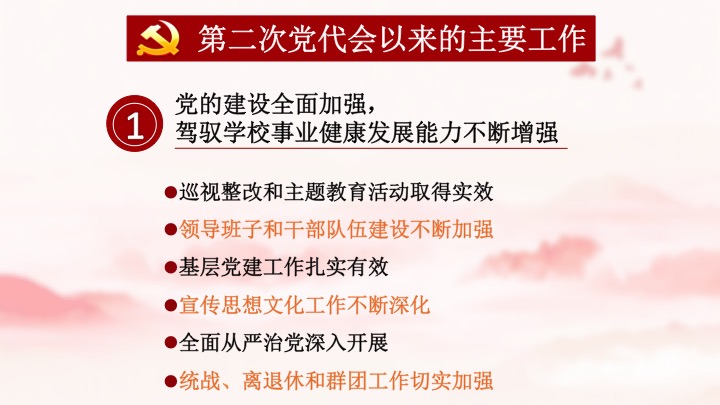 第二次党代会以来的主要工作

1 党的建设全面加强，
驾驭学校事业健康发展能力不断增强

●巡视整改和主题教育活动取得实效
●领导班子和干部队伍建设不断加强
●基层党建工作扎实有效
●宣传思想文化工作不断深化
●全面从严治党深入开展
●统战、离退休和群团工作切实加强